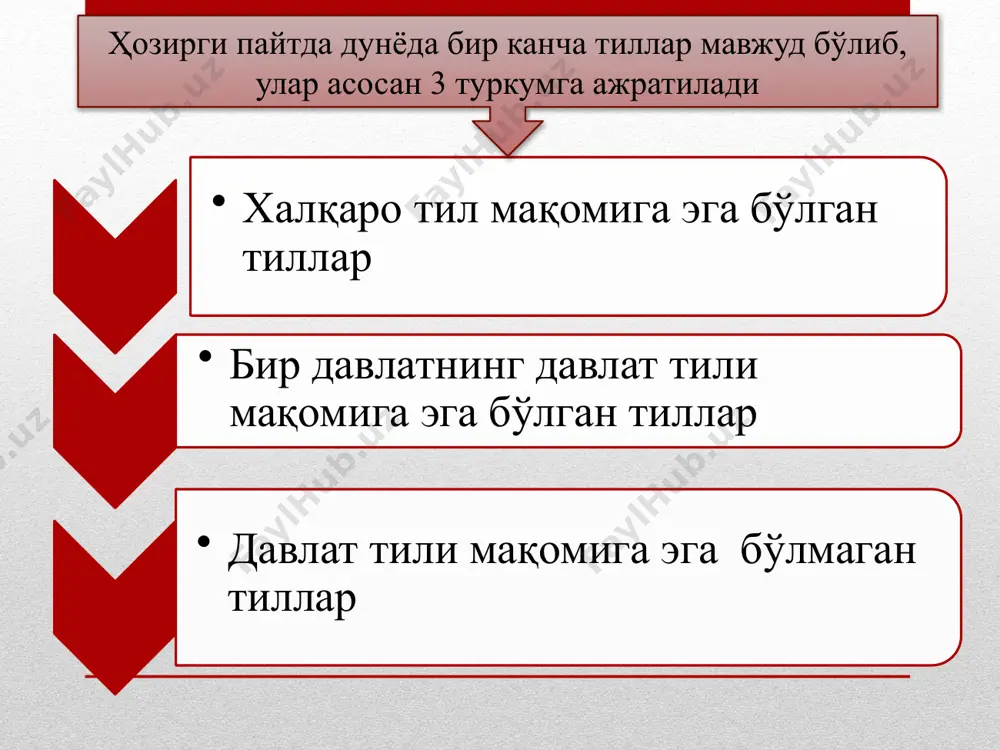 Ҳозирги пайтда дунёда бир канча тиллар мавжуд бўлиб, улар асосан 3 туркумга ажратилади

• Халқаро тил мақомига эга бўлган тиллар

• Бир давлатнинг давлат тили мақомига эга бўлган тиллар

• Давлат тили мақомига эга бўлмаган тиллар

FaylHub.uz